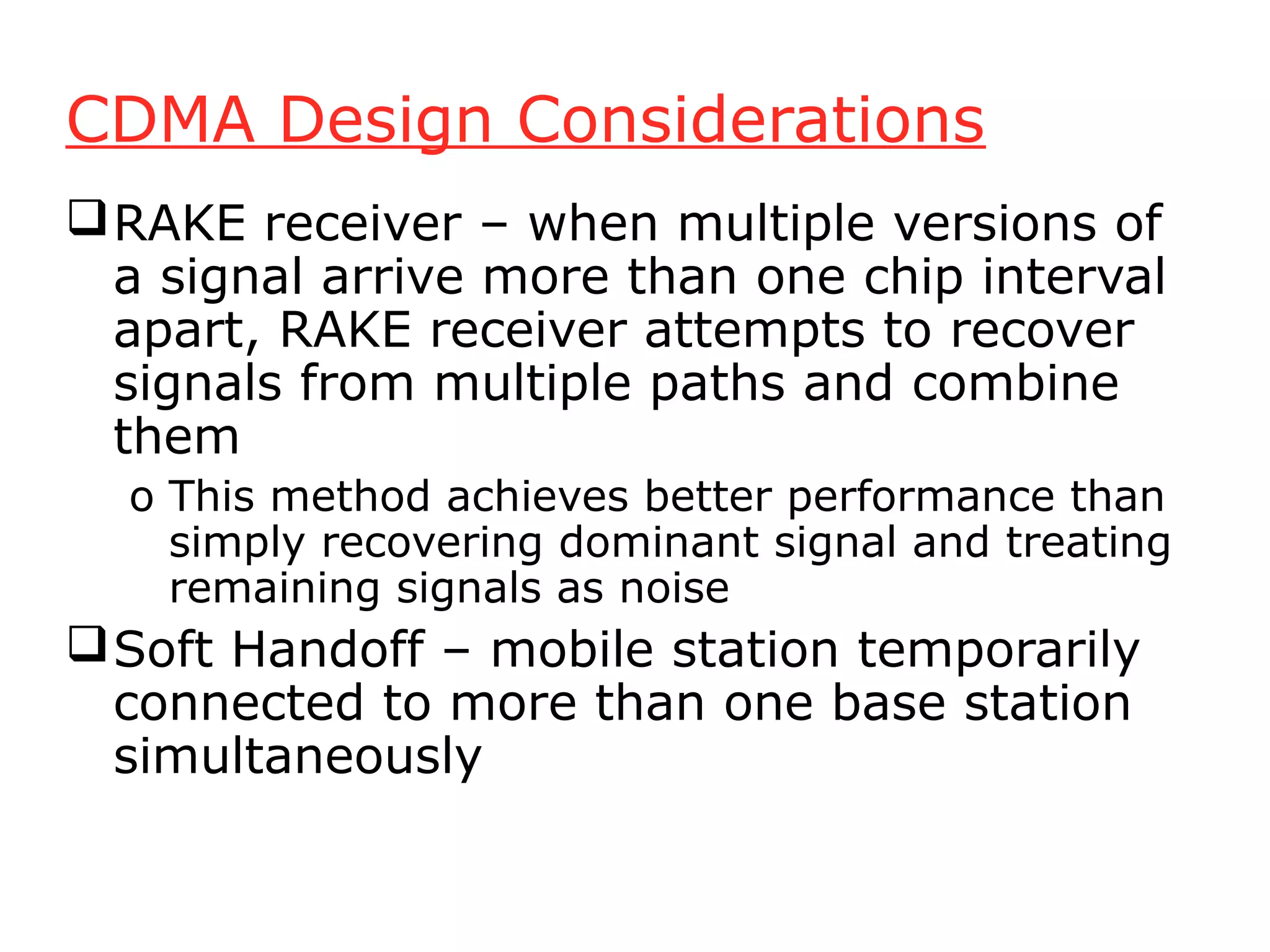 CDMA Design Considerations

❑ RAKE receiver – when multiple versions of a signal arrive more than one chip interval apart, RAKE receiver attempts to recover signals from multiple paths and combine them

o This method achieves better performance than simply recovering dominant signal and treating remaining signals as noise

❑ Soft Handoff – mobile station temporarily connected to more than one base station simultaneously